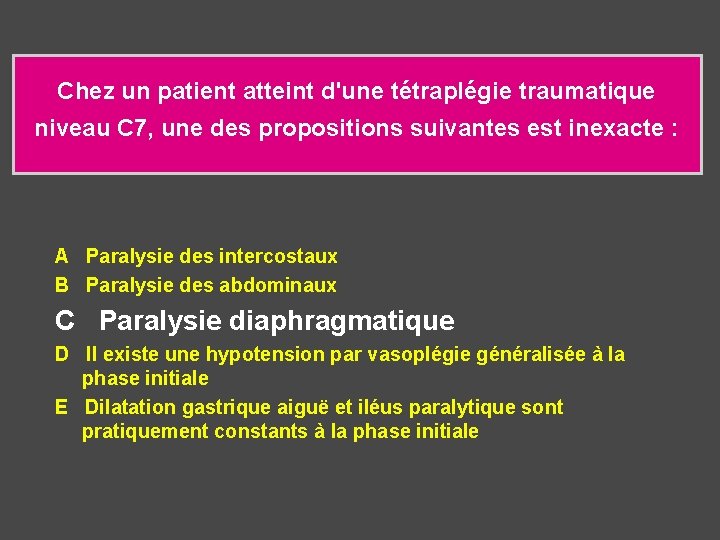 Chez un patient atteint d'une tétraplégie traumatique niveau C7, une des propositions suivantes est inexacte :

A Paralysie des intercostaux
B Paralysie des abdominaux
C Paralysie diaphragmatique
D Il existe une hypotension par vasoplégie généralisée à la phase initiale
E Dilatation gastrique aiguë et iléus paralytique sont pratiquement constants à la phase initiale